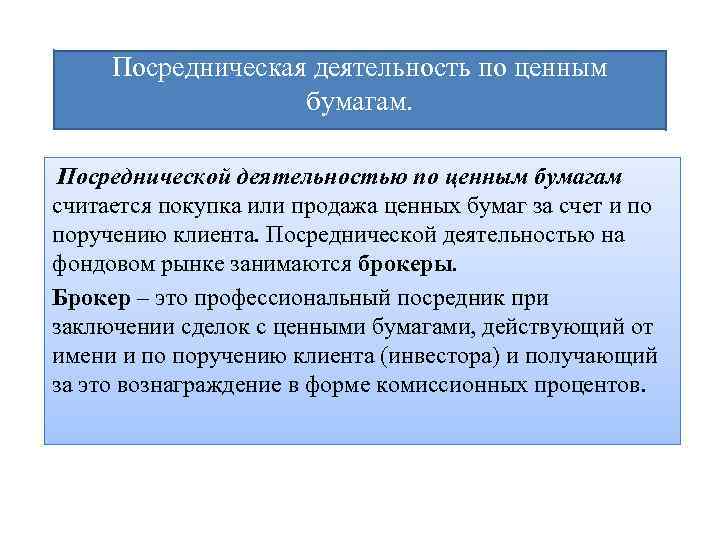 Посредническая деятельность по ценным бумагам.

Посреднической деятельностью по ценным бумагам считается покупка или продажа ценных бумаг за счет и по поручению клиента. Посреднической деятельностью на фондовом рынке занимаются брокеры.

Брокер – это профессиональный посредник при заключении сделок с ценными бумагами, действующий от имени и по поручению клиента (инвестора) и получающий за это вознаграждение в форме комиссионных процентов.